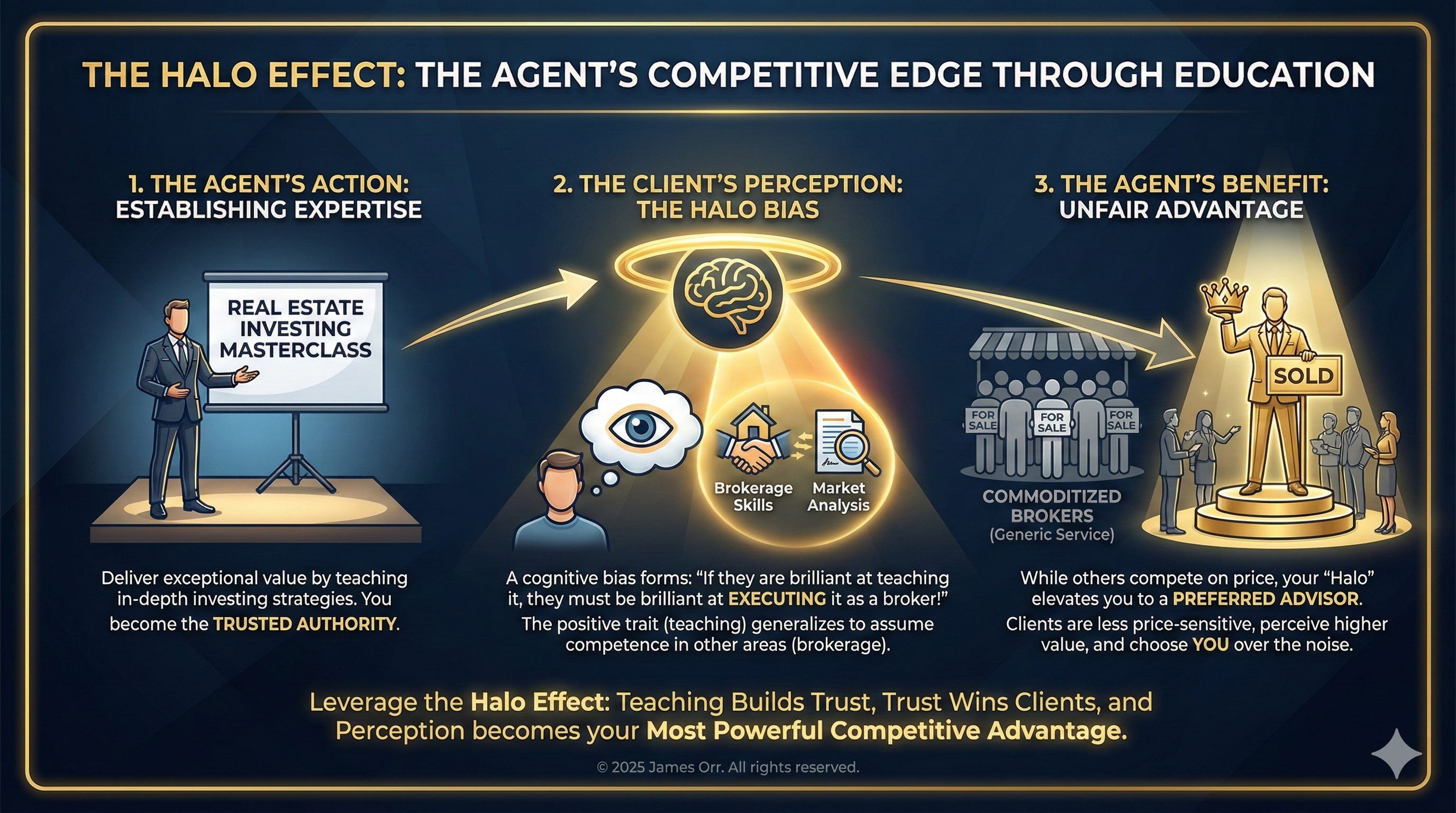 THE HALO EFFECT: THE AGENT'S COMPETITIVE EDGE THROUGH EDUCATION

1. THE AGENT'S ACTION: ESTABLISHING EXPERTISE

REAL ESTATE INVESTING MASTERCLASS

Deliver exceptional value by teaching in-depth investing strategies. You become the TRUSTED AUTHORITY.

2. THE CLIENT'S PERCEPTION: THE HALO BIAS

Brokerage Skills

Market Analysis

A cognitive bias forms: "If they are brilliant at teaching it, they must be brilliant at EXECUTING it as a broker!" The positive trait (teaching) generalizes to assume competence in other areas (brokerage).

3. THE AGENT'S BENEFIT: UNFAIR ADVANTAGE

FOR SALE

FOR SALE

FOR SALE

SOLD

COMMODITIZED BROKERS (Generic Service)

While others compete on price, your "Halo" elevates you to a PREFERRED ADVISOR. Clients are less price-sensitive, perceive higher value, and choose YOU over the noise.

Leverage the Halo Effect: Teaching Builds Trust, Trust Wins Clients, and Perception becomes your Most Powerful Competitive Advantage.

© 2025 James Orr. All rights reserved.